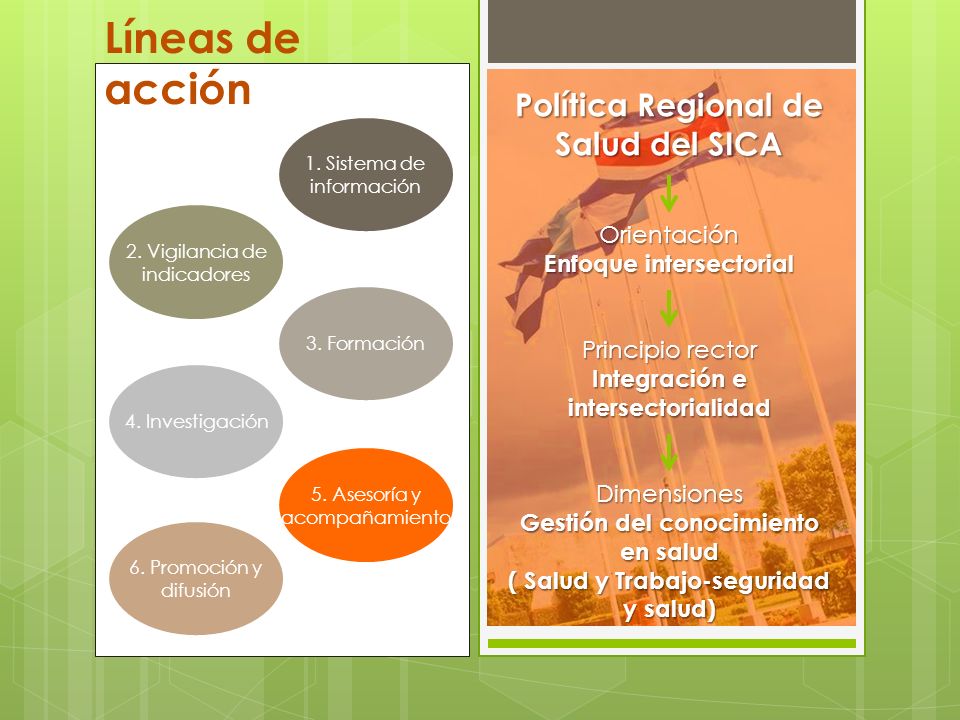 Líneas de acción

1. Sistema de información

2. Vigilancia de indicadores

3. Formación

4. Investigación

5. Asesoría y acompañamiento

6. Promoción y difusión

Política Regional de Salud del SICA

Orientación
Enfoque intersectorial

Principio rector
Integración e intersectorialidad

Dimensiones
Gestión del conocimiento en salud
( Salud y Trabajo-seguridad y salud)